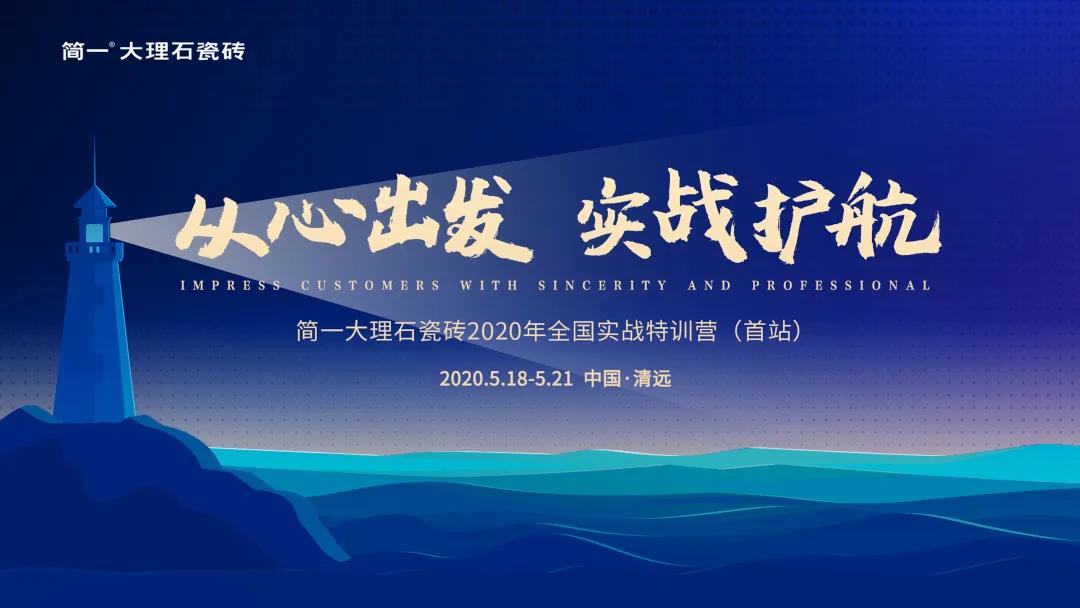 简一® 大理石瓷砖

从心出发 实战护航

IMPRESS CUSTOMERS WITH SINCERITY AND PROFESSIONAL

简一大理石瓷砖2020年全国实战特训营（首站）

2020.5.18-5.21 中国·清远